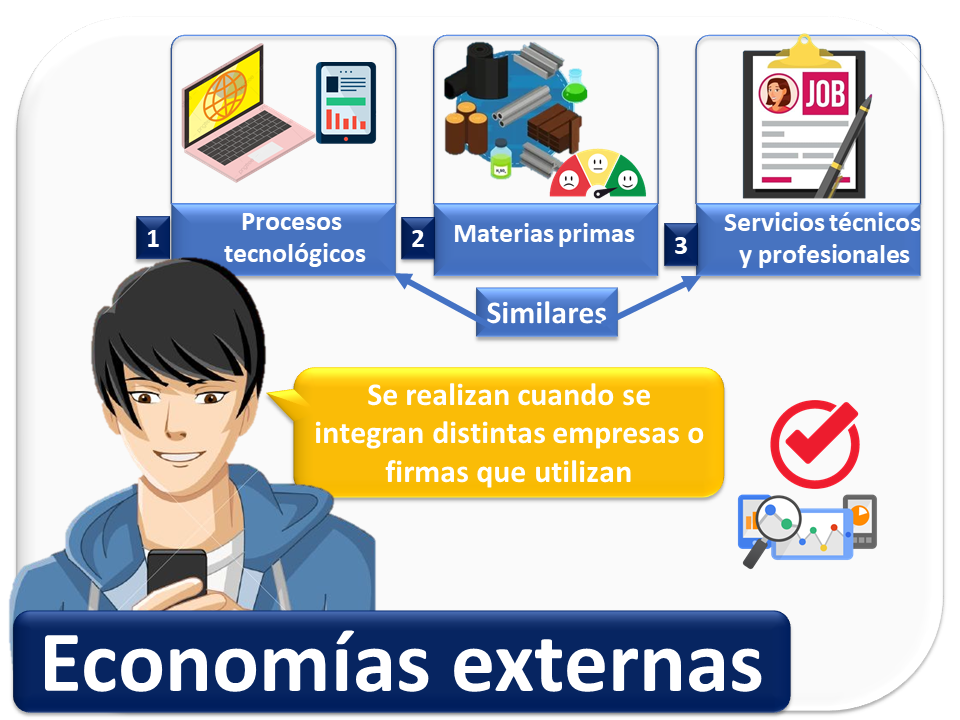 JOB

1 Procesos tecnológicos

2 Materias primas

3 Servicios técnicos y profesionales

Similares

Se realizan cuando se integran distintas empresas o firmas que utilizan

Economías externas